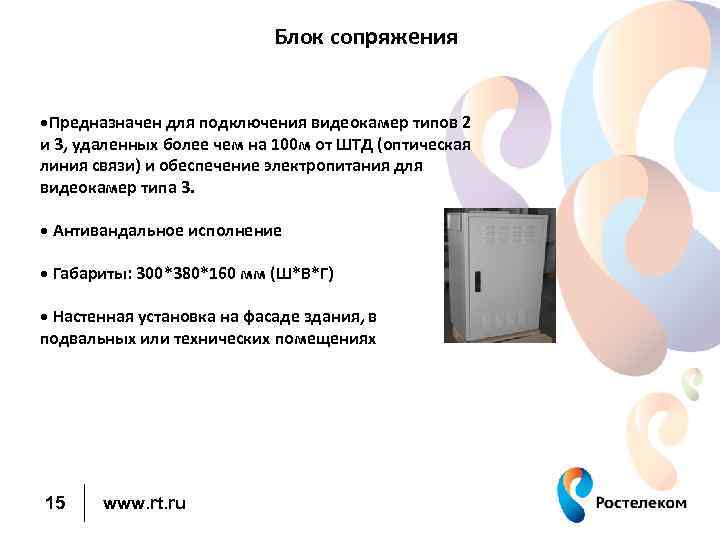 Блок сопряжения

•Предназначен для подключения видеокамер типов 2 и 3, удаленных более чем на 100м от ШТД (оптическая линия связи) и обеспечение электропитания для видеокамер типа 3.

• Антивандальное исполнение

• Габариты: 300*380*160 мм (Ш*В*Г)

• Настенная установка на фасаде здания, в подвальных или технических помещениях

15 www.rt.ru

Ростелеком